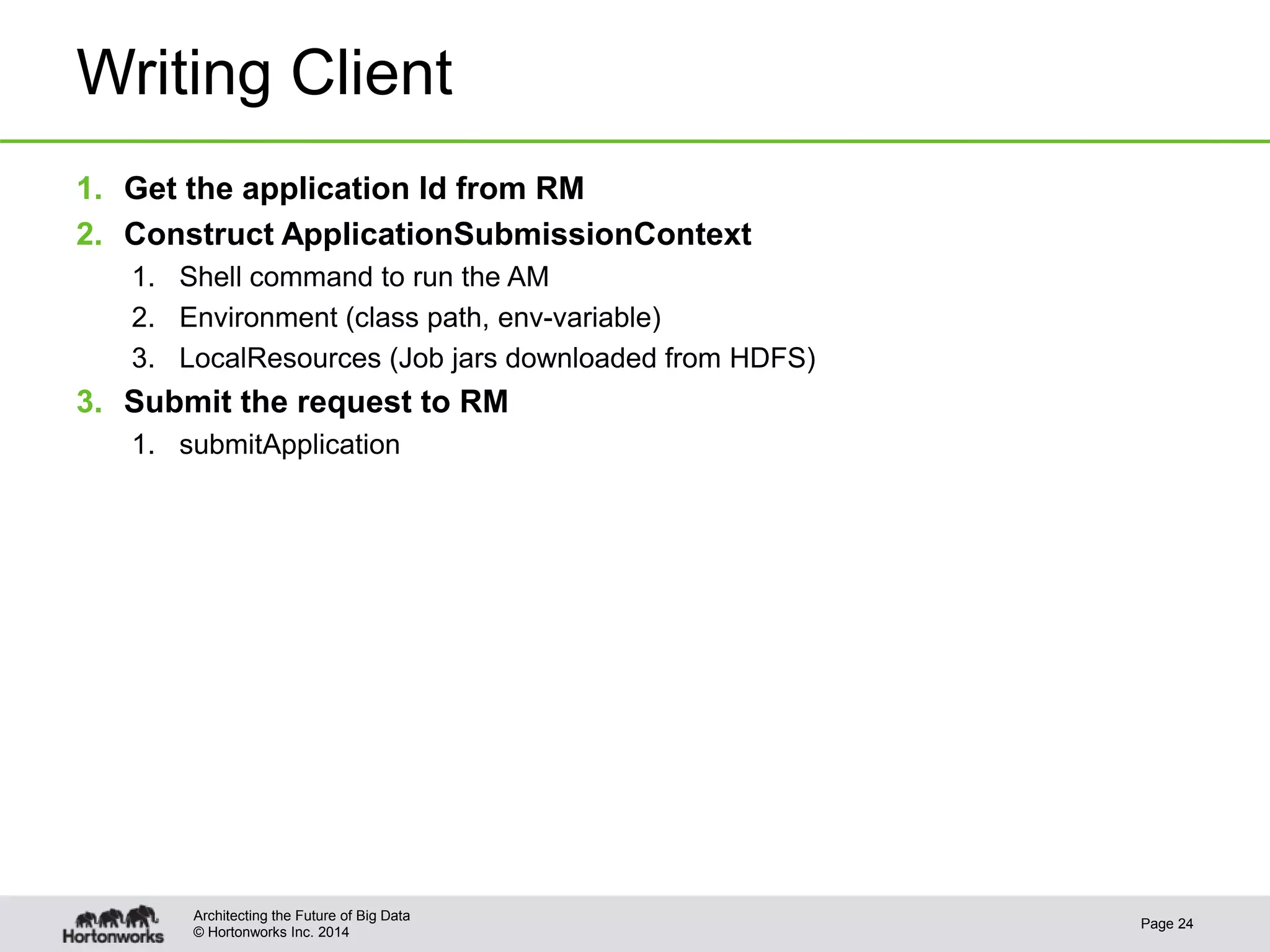 Writing Client

1. Get the application Id from RM
2. Construct ApplicationSubmissionContext
   1. Shell command to run the AM
   2. Environment (class path, env-variable)
   3. LocalResources (Job jars downloaded from HDFS)
3. Submit the request to RM
   1. submitApplication

Hortonworks

Architecting the Future of Big Data
© Hortonworks Inc. 2014

Page 24